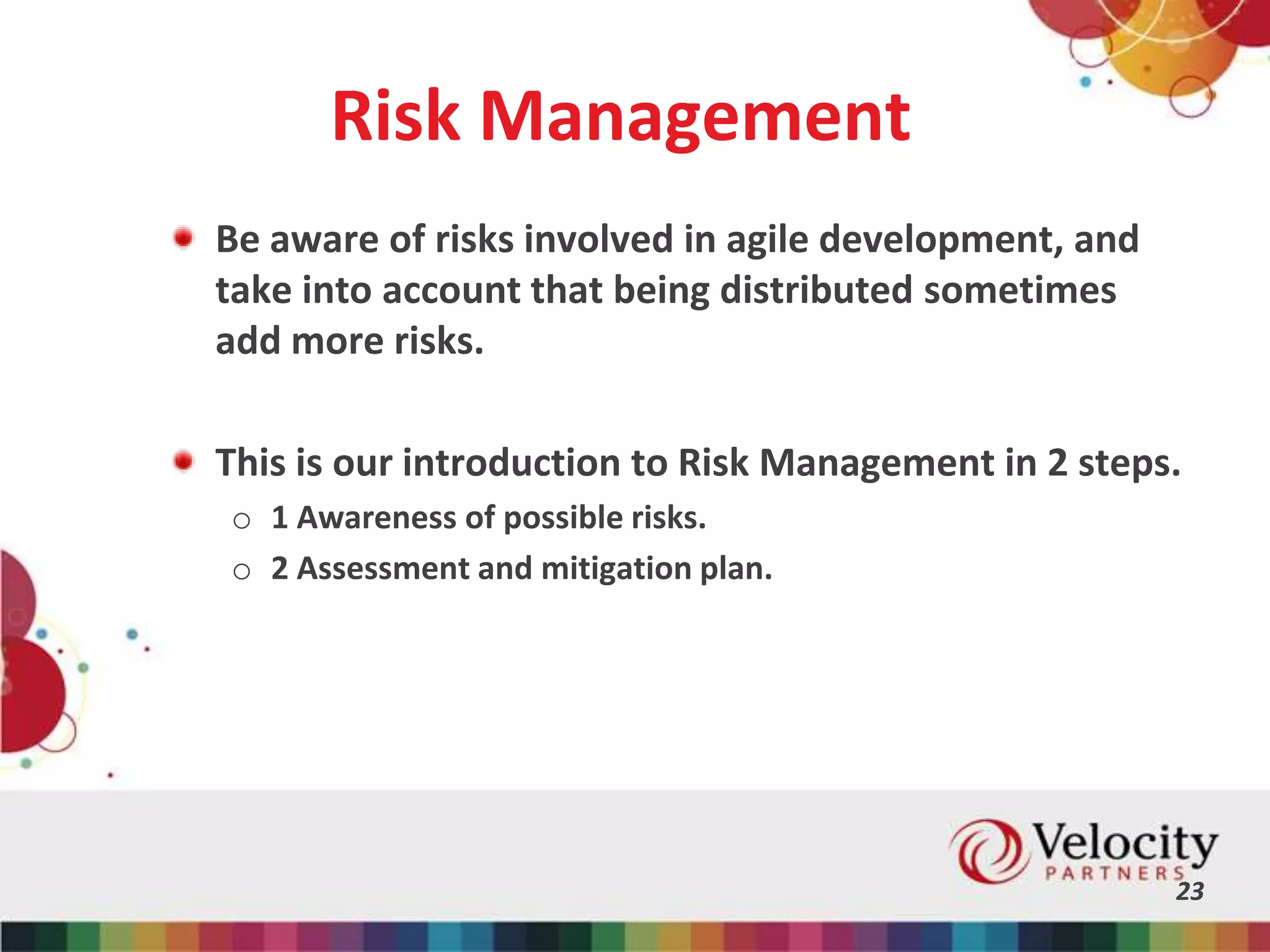 Risk Management

Be aware of risks involved in agile development, and take into account that being distributed sometimes add more risks.

This is our introduction to Risk Management in 2 steps.

○ 1 Awareness of possible risks.

○ 2 Assessment and mitigation plan.

Velocity PARTNERS

23